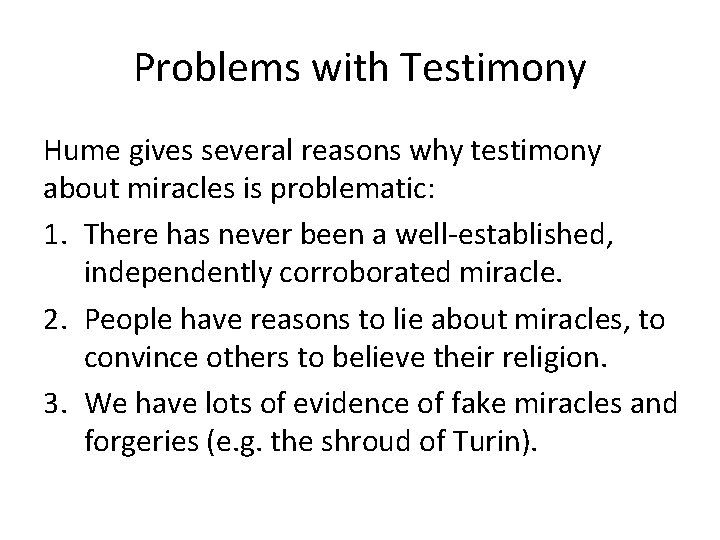 Problems with Testimony

Hume gives several reasons why testimony about miracles is problematic:

1. There has never been a well-established, independently corroborated miracle.
2. People have reasons to lie about miracles, to convince others to believe their religion.
3. We have lots of evidence of fake miracles and forgeries (e.g. the shroud of Turin).